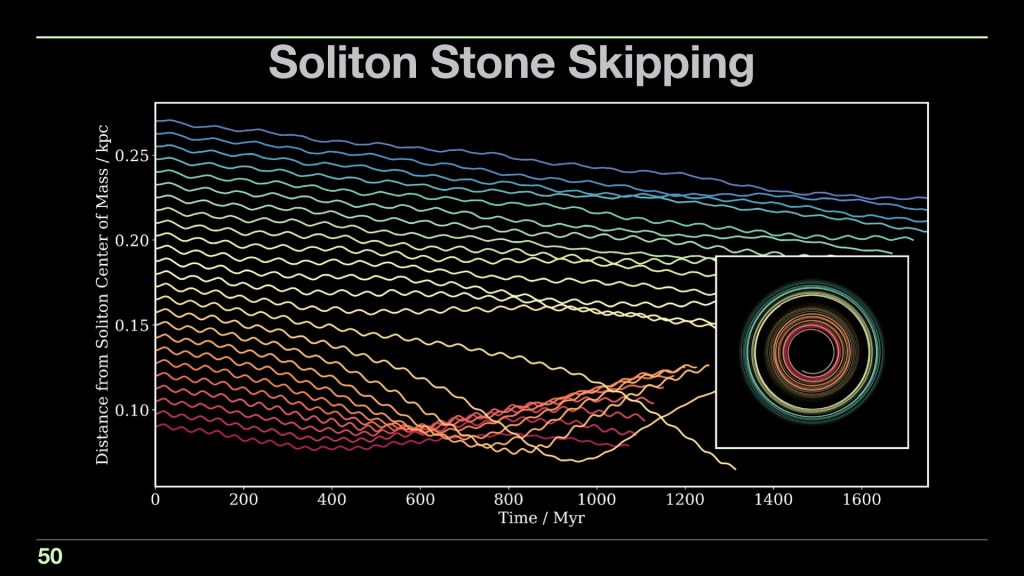 Soliton Stone Skipping

Distance from Soliton Center of Mass / kpc

0.25
0.20
0.15
0.10

0
200
400
600
800
1000
1200
1400
1600

Time / Myr

50